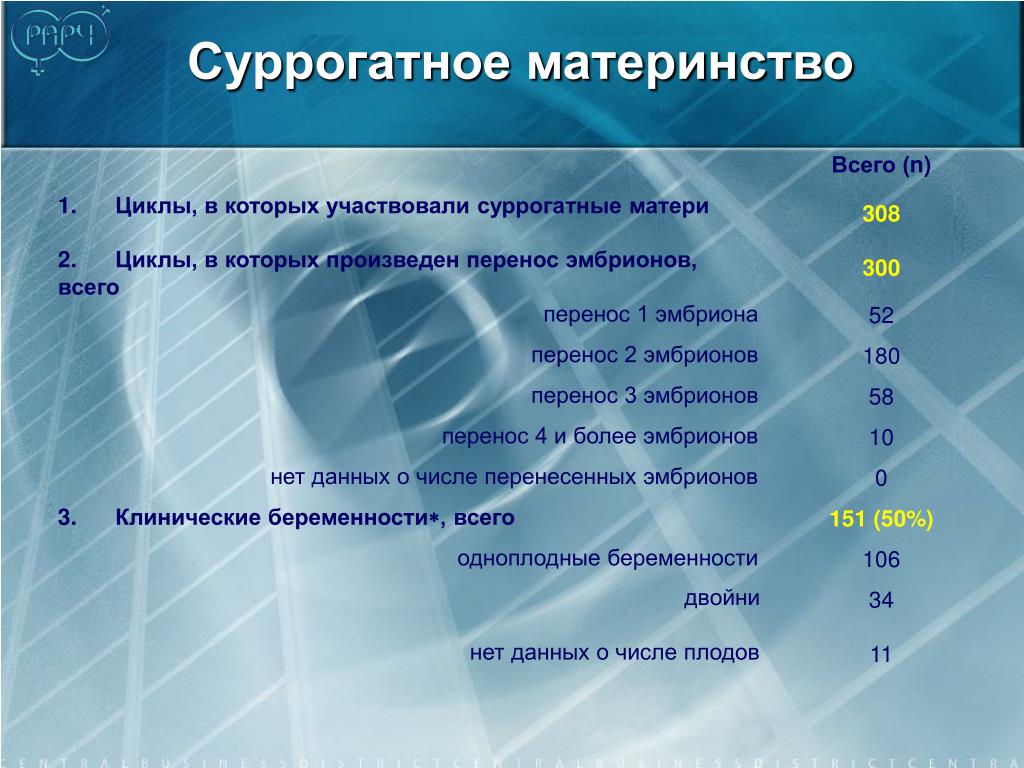 РАРЧ

Суррогатное материнство

|  | Всего (n) |
|---|---|
| 1. Циклы, в которых участвовали суррогатные матери | 308 |
| 2. Циклы, в которых произведен перенос эмбрионов, всего | 300 |
| перенос 1 эмбриона | 52 |
| перенос 2 эмбрионов | 180 |
| перенос 3 эмбрионов | 58 |
| перенос 4 и более эмбрионов | 10 |
| нет данных о числе перенесенных эмбрионов | 0 |
| 3. Клинические беременности*, всего | 151 (50%) |
| одноплодные беременности | 106 |
| двойни | 34 |
| нет данных о числе плодов | 11 |

CENTRALBUSINESSDISTRICTCENTRALBUSINESSDISTRICTCENTRA